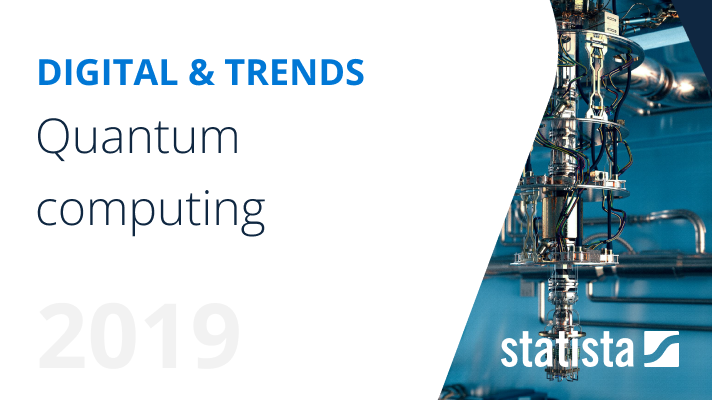 DIGITAL & TRENDS

Quantum computing

2019

statista